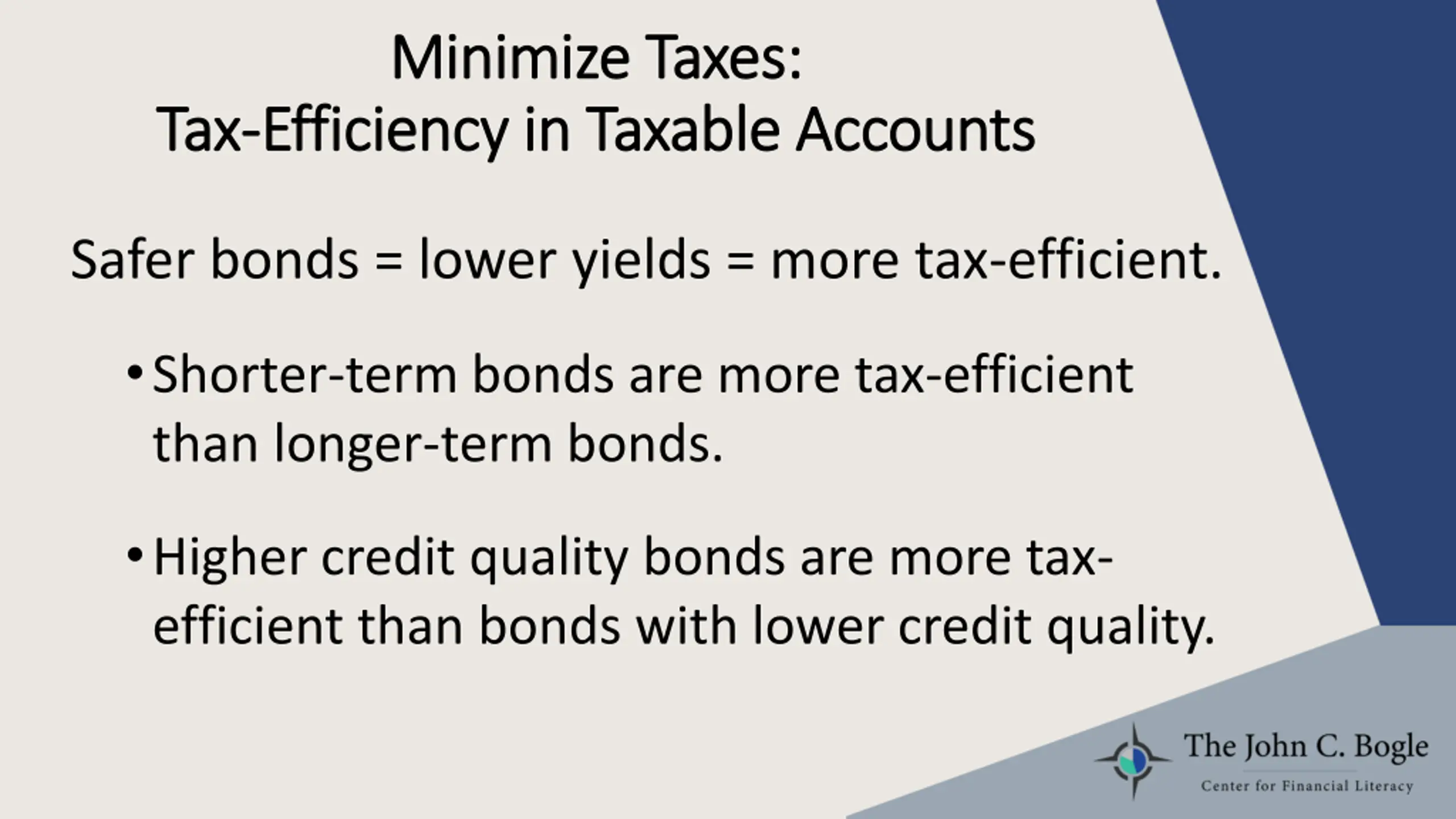 Minimize Taxes:
Tax-Efficiency in Taxable Accounts

Safer bonds = lower yields = more tax-efficient.

• Shorter-term bonds are more tax-efficient than longer-term bonds.

• Higher credit quality bonds are more tax-efficient than bonds with lower credit quality.

The John C. Bogle
Center for Financial Literacy